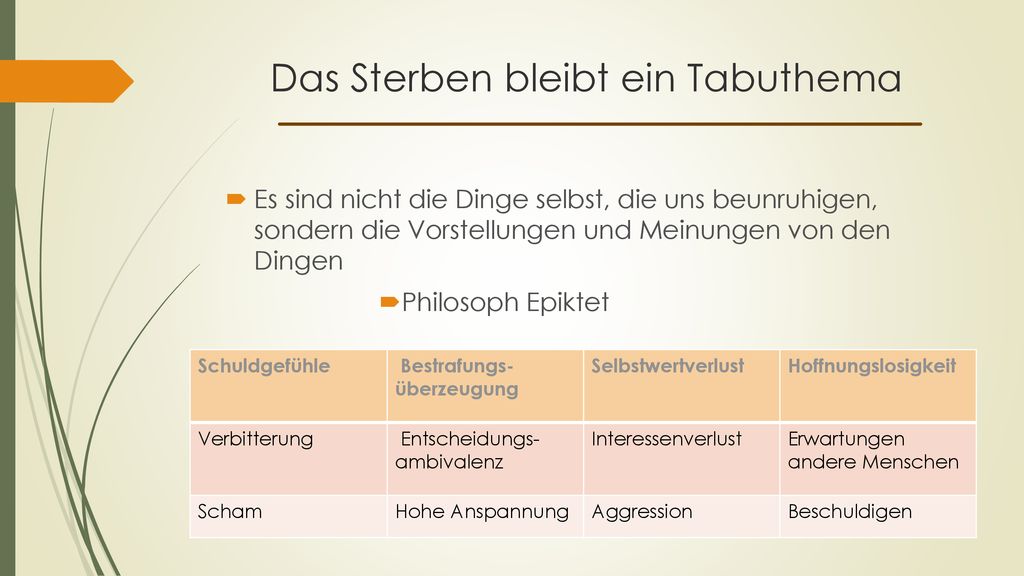 Das Sterben bleibt ein Tabuthema

Es sind nicht die Dinge selbst, die uns beunruhigen, sondern die Vorstellungen und Meinungen von den Dingen

Philosoph Epiktet

| Schuldgefühle | Bestrafungs-überzeugung | Selbstwertverlust | Hoffnungslosigkeit |
|---|---|---|---|
| Verbitterung | Entscheidungs-ambivalenz | Interessenverlust | Erwartungen andere Menschen |
| Scham | Hohe Anspannung | Aggression | Beschuldigen |